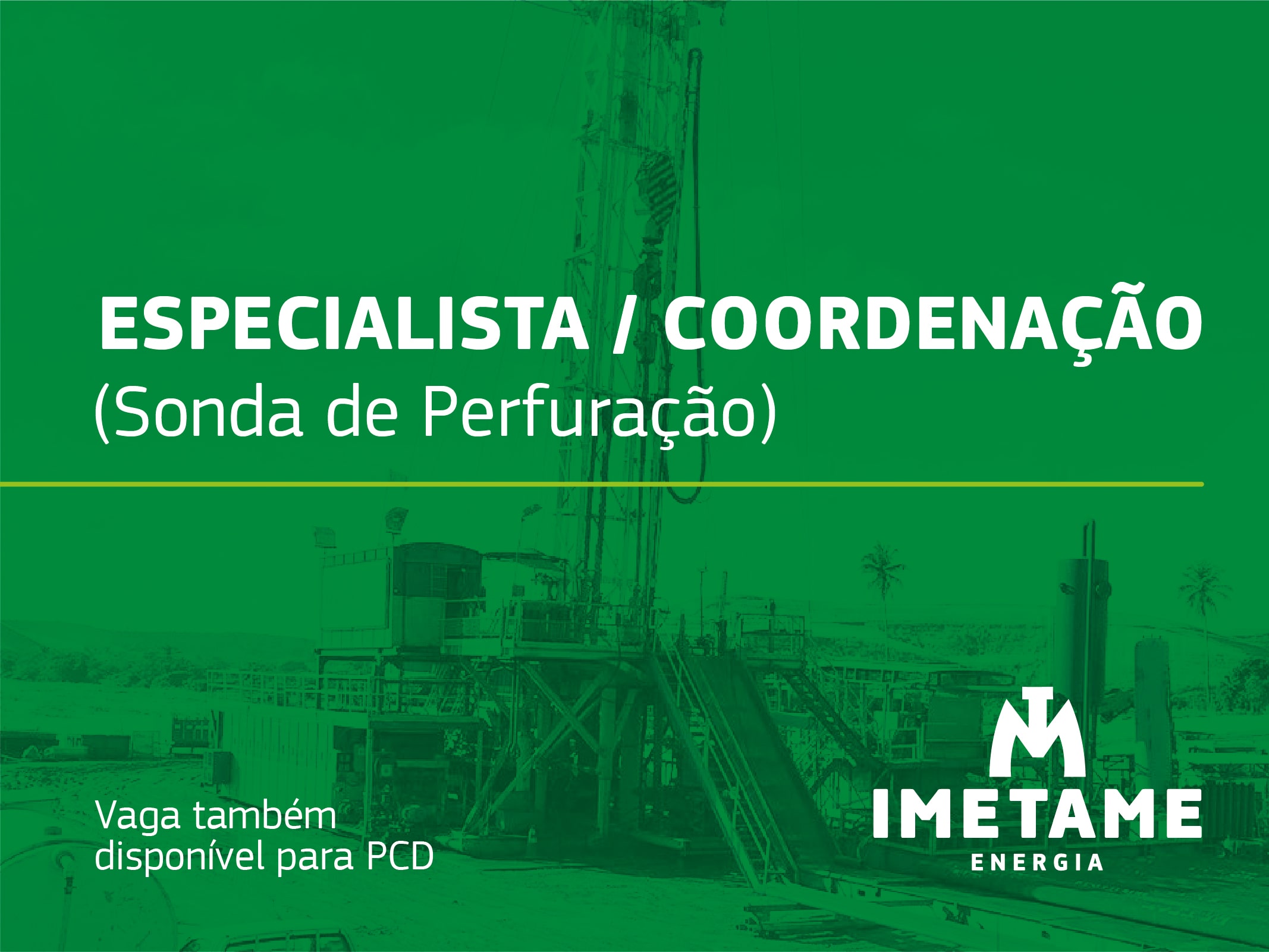 ESPECIALISTA / COORDENAÇÃO
(Sonda de Perfuração)

Vaga também disponível para PCD

IMETAME
ENERGIA